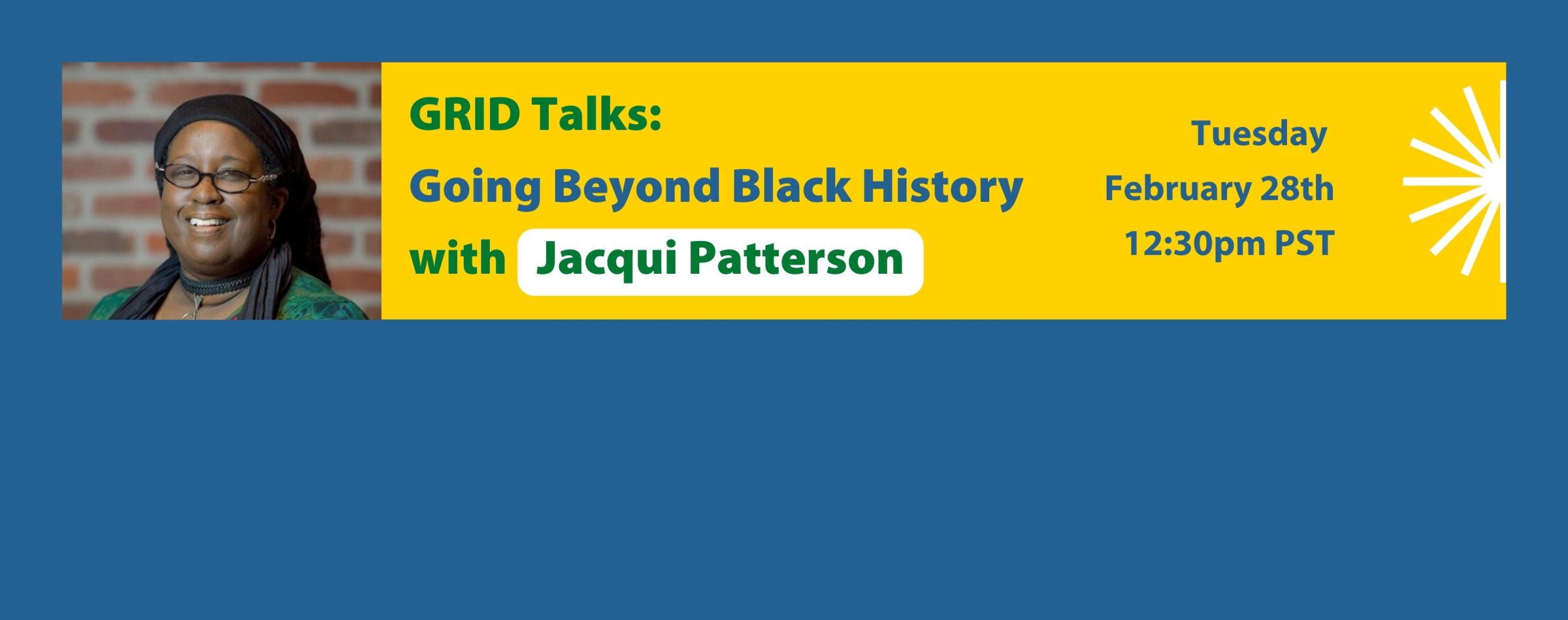 GRID Talks:
Going Beyond Black History
with Jacqui Patterson

Tuesday
February 28th
12:30pm PST